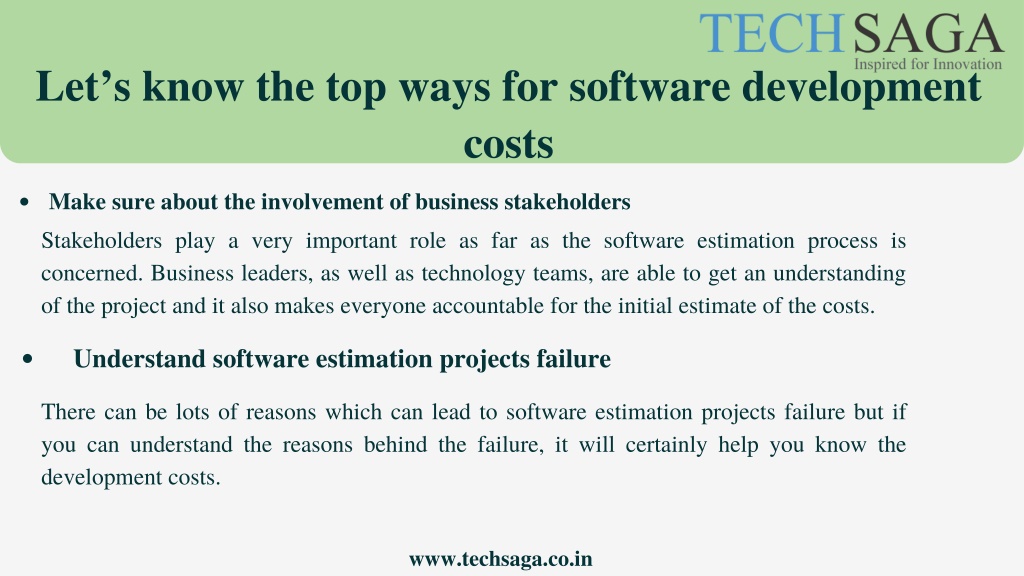 TECHSAGA
Inspired for Innovation

Let’s know the top ways for software development costs

• Make sure about the involvement of business stakeholders

Stakeholders play a very important role as far as the software estimation process is concerned. Business leaders, as well as technology teams, are able to get an understanding of the project and it also makes everyone accountable for the initial estimate of the costs.

• Understand software estimation projects failure

There can be lots of reasons which can lead to software estimation projects failure but if you can understand the reasons behind the failure, it will certainly help you know the development costs.

www.techsaga.co.in